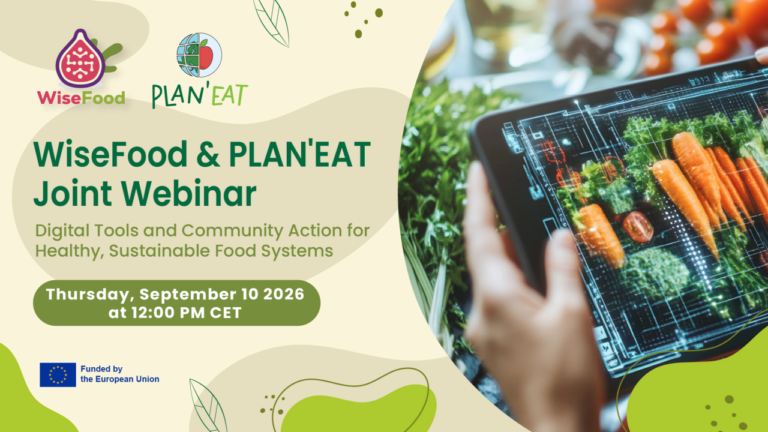 WiseFood

PLAN'EAT

WiseFood & PLAN'EAT Joint Webinar

Digital Tools and Community Action for Healthy, Sustainable Food Systems

Thursday, September 10 2026
at 12:00 PM CET

Funded by
the European Union